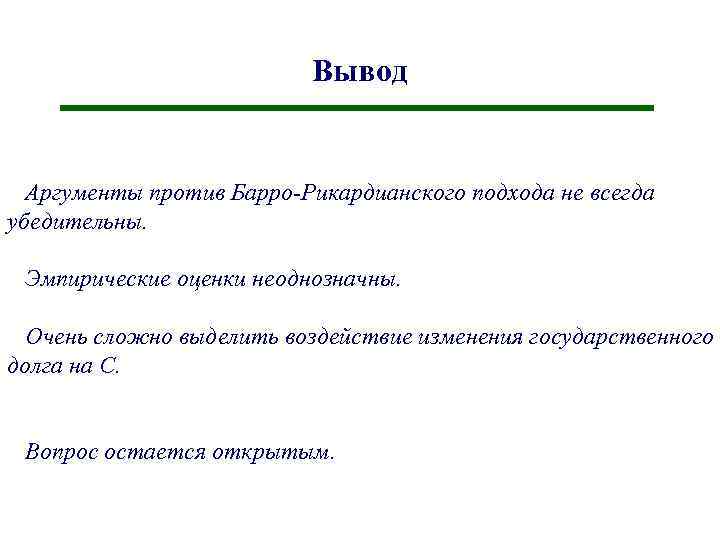 Вывод

Аргументы против Барро-Рикардианского подхода не всегда убедительны.

Эмпирические оценки неоднозначны.

Очень сложно выделить воздействие изменения государственного долга на С.

Вопрос остается открытым.